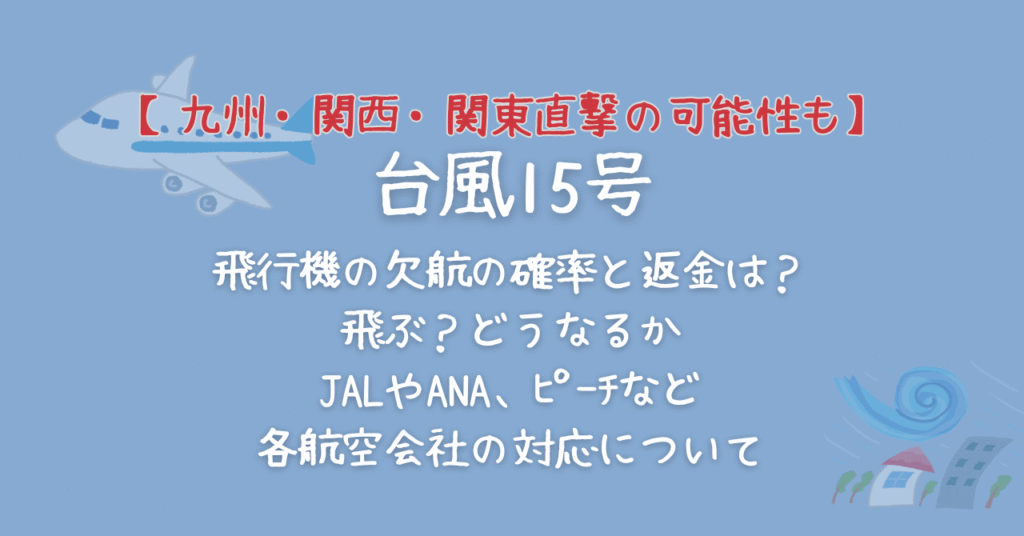 【九州・関西・関東直撃の可能性も】
台風15号
飛行機の欠航の確率と返金は？
飛ぶ？どうなるか
JALやANA、ピーチなど
各航空会社の対応について